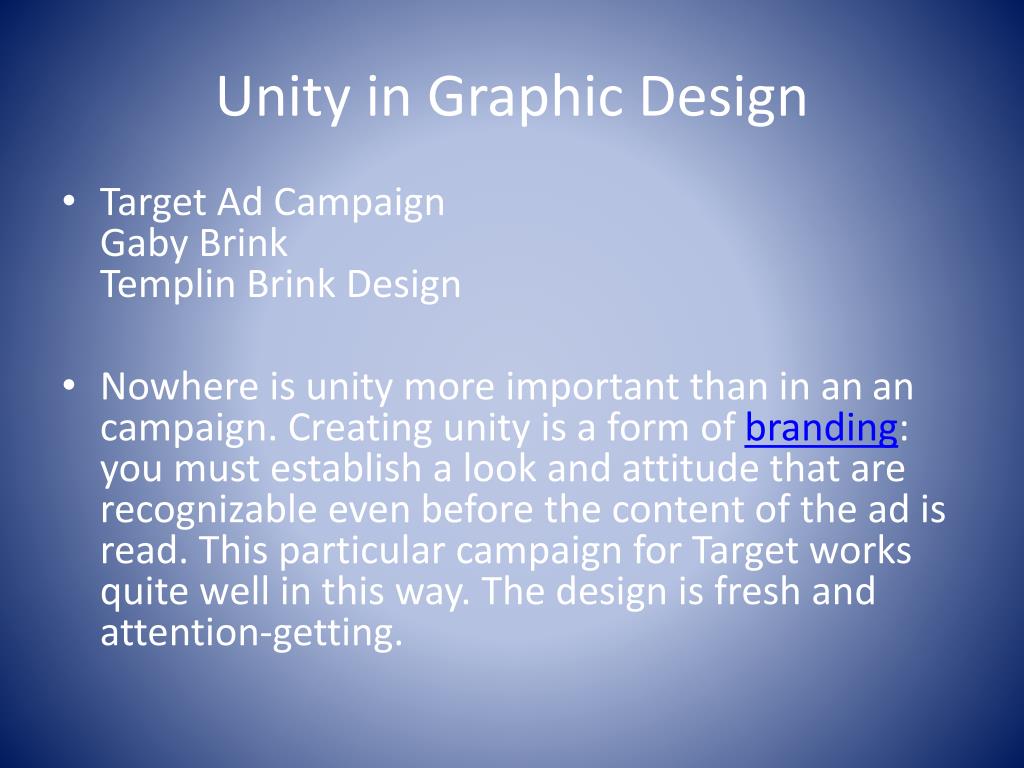 Unity in Graphic Design

• Target Ad Campaign
Gaby Brink
Templin Brink Design

• Nowhere is unity more important than in an an campaign. Creating unity is a form of branding: you must establish a look and attitude that are recognizable even before the content of the ad is read. This particular campaign for Target works quite well in this way. The design is fresh and attention-getting.